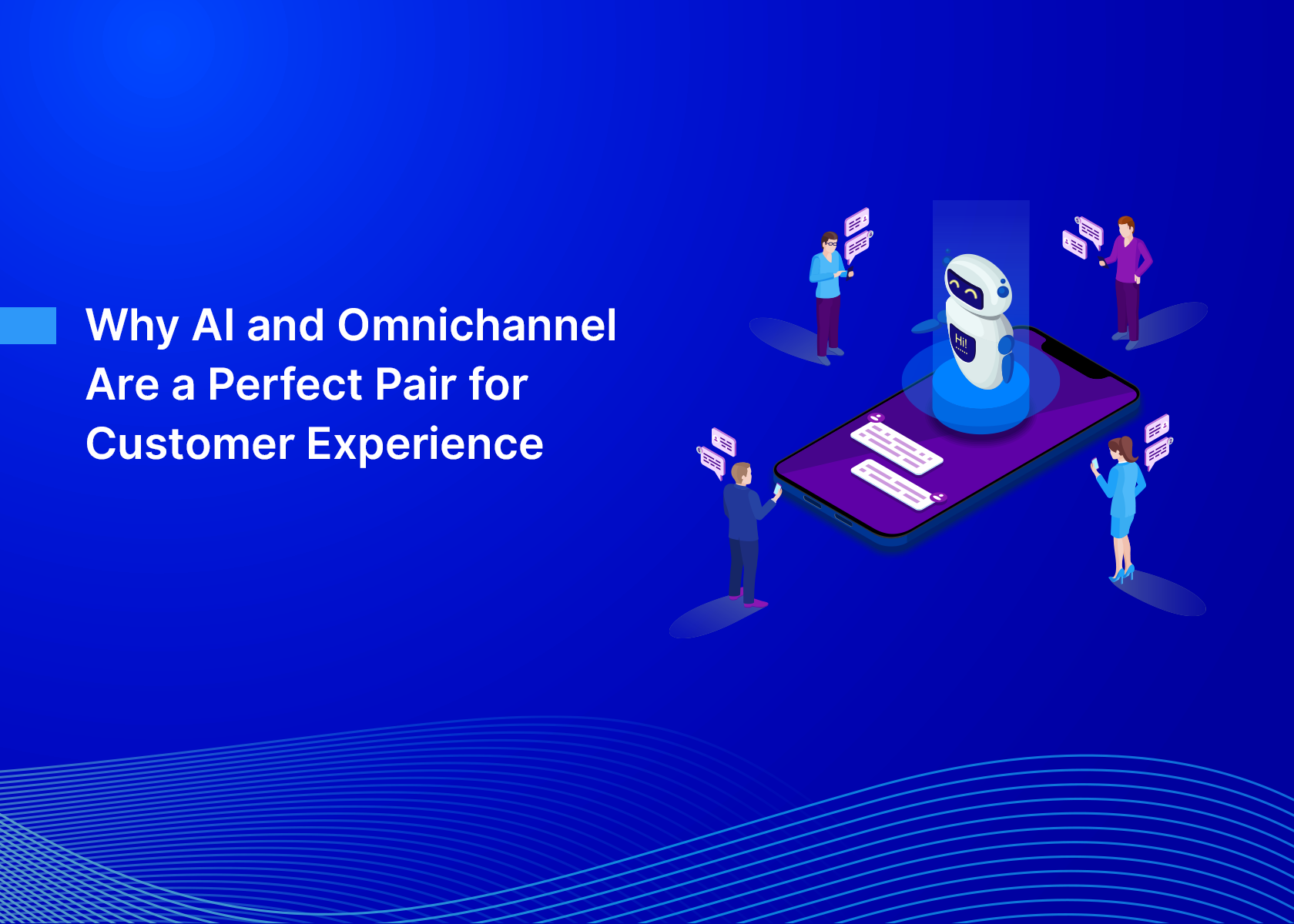 Why AI and Omnichannel Are a Perfect Pair for Customer Experience

Hi!